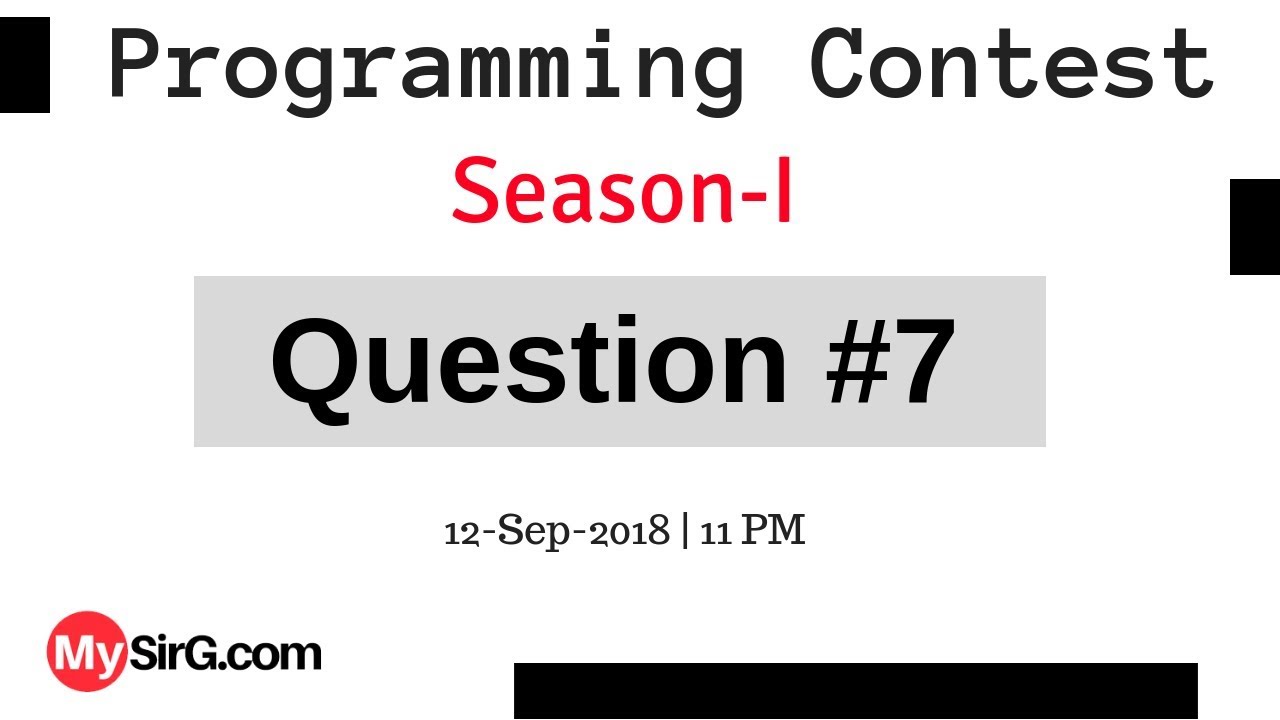 Programming Contest

Season-I

Question #7

12-Sep-2018 | 11 PM

MySirG.com